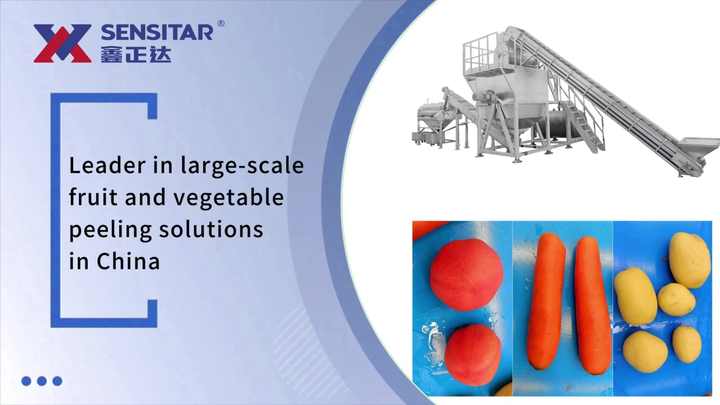 SENSITAR®
鑫正达

Leader in large-scale fruit and vegetable peeling solutions in China